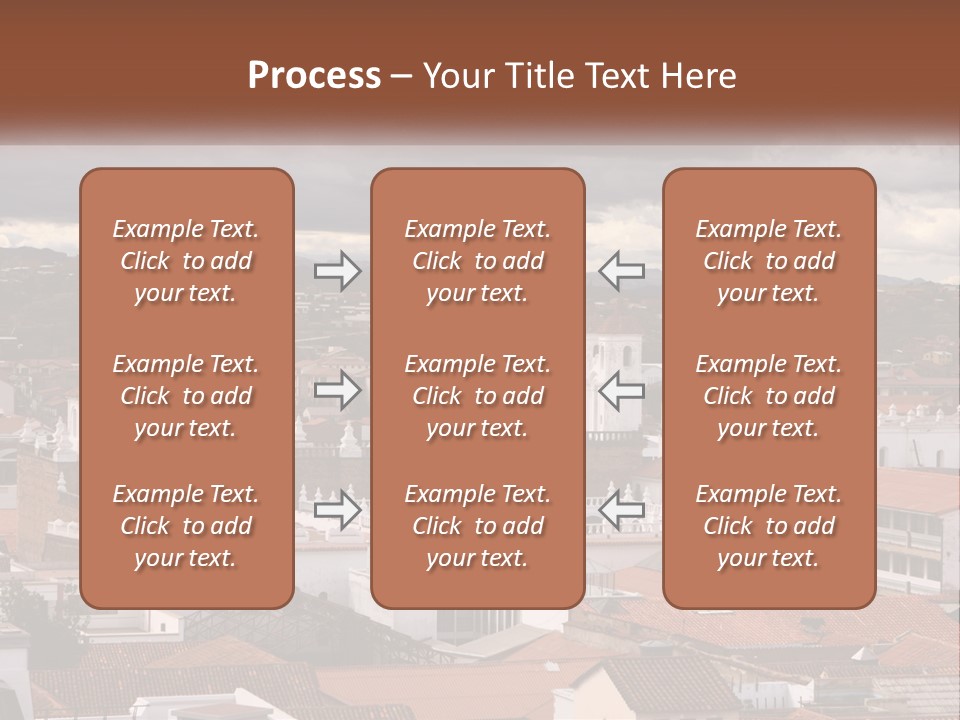 Process – Your Title Text Here

Example Text. Click to add your text.

Example Text. Click to add your text.

Example Text. Click to add your text.

Example Text. Click to add your text.

Example Text. Click to add your text.

Example Text. Click to add your text.

Example Text. Click to add your text.

Example Text. Click to add your text.

Example Text. Click to add your text.